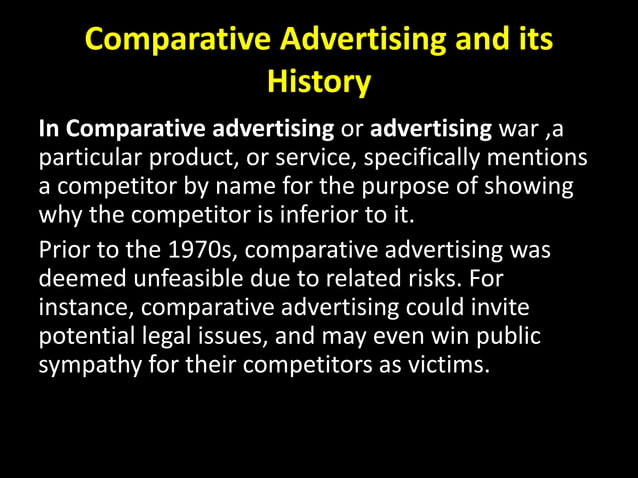 Comparative Advertising and its History

In Comparative advertising or advertising war ,a particular product, or service, specifically mentions a competitor by name for the purpose of showing why the competitor is inferior to it.

Prior to the 1970s, comparative advertising was deemed unfeasible due to related risks. For instance, comparative advertising could invite potential legal issues, and may even win public sympathy for their competitors as victims.